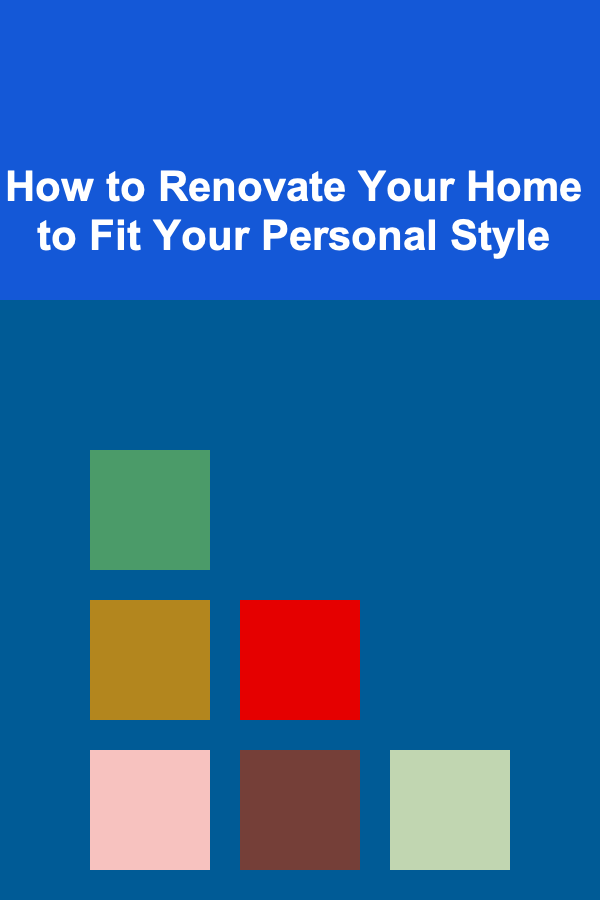 How to Renovate Your Home to Fit Your Personal Style